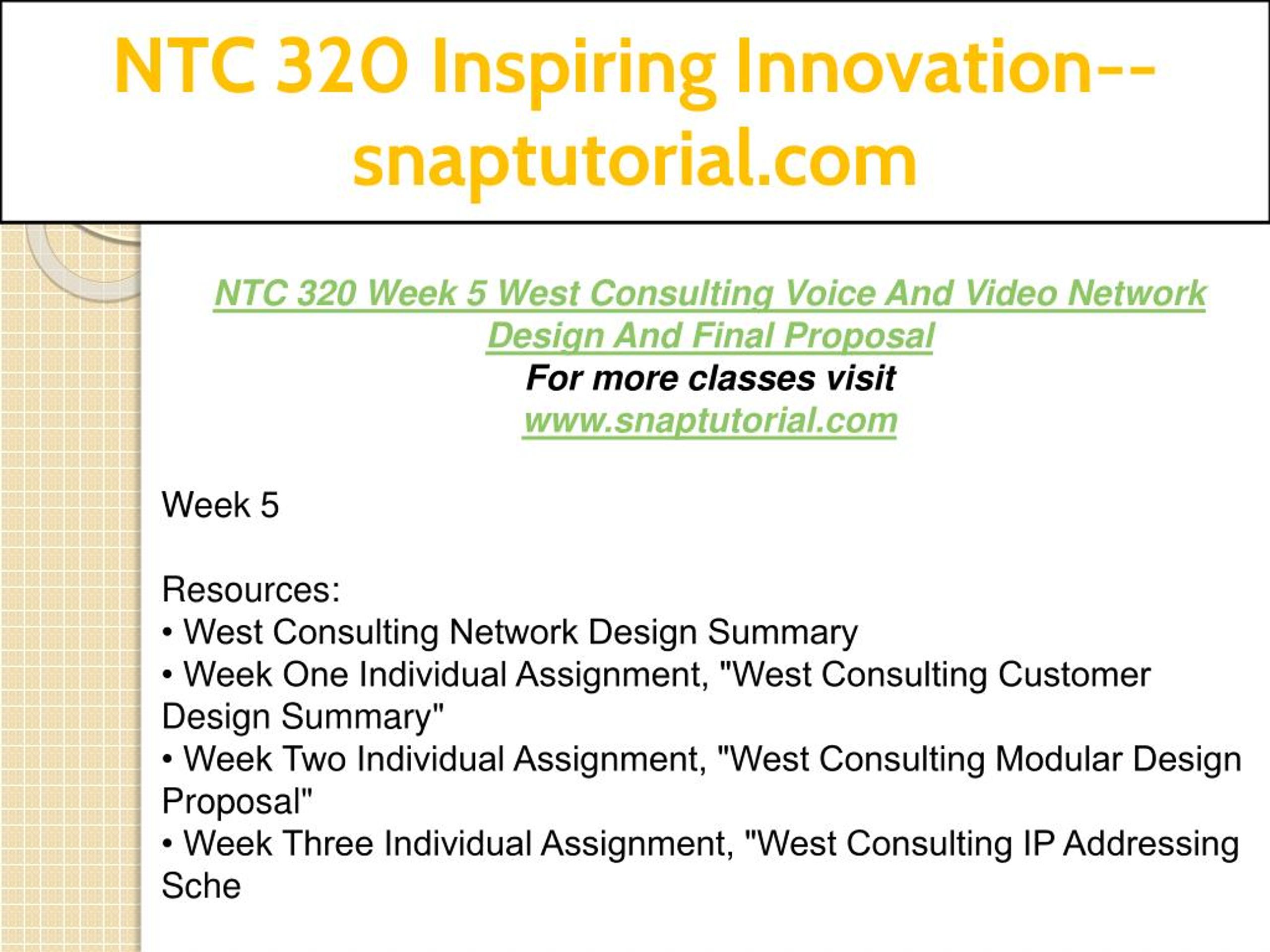 NTC 320 Inspiring Innovation--snaptutorial.com

NTC 320 Week 5 West Consulting Voice And Video Network Design And Final Proposal
For more classes visit
www.snaptutorial.com

Week 5

Resources:
• West Consulting Network Design Summary
• Week One Individual Assignment, "West Consulting Customer Design Summary"
• Week Two Individual Assignment, "West Consulting Modular Design Proposal"
• Week Three Individual Assignment, "West Consulting IP Addressing Sche